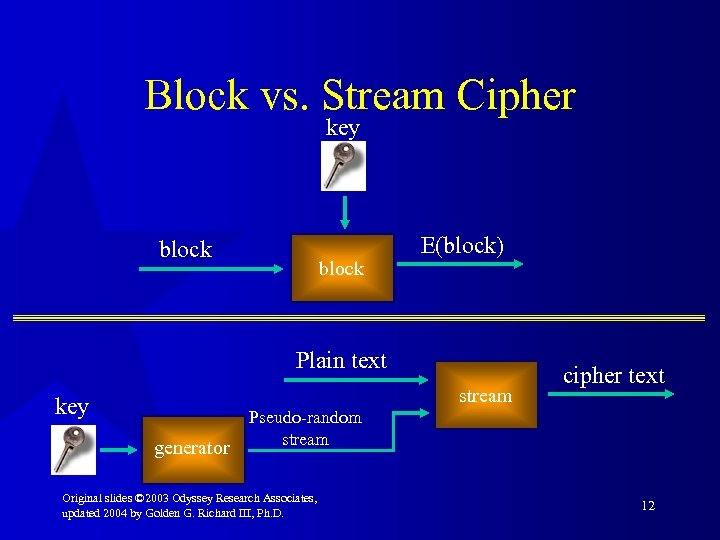 Block vs. Stream Cipher

key

block

block

E(block)

Plain text

stream

cipher text

key

generator

Pseudo-random stream

Original slides ©2003 Odyssey Research Associates, updated 2004 by Golden G. Richard III, Ph.D.

12